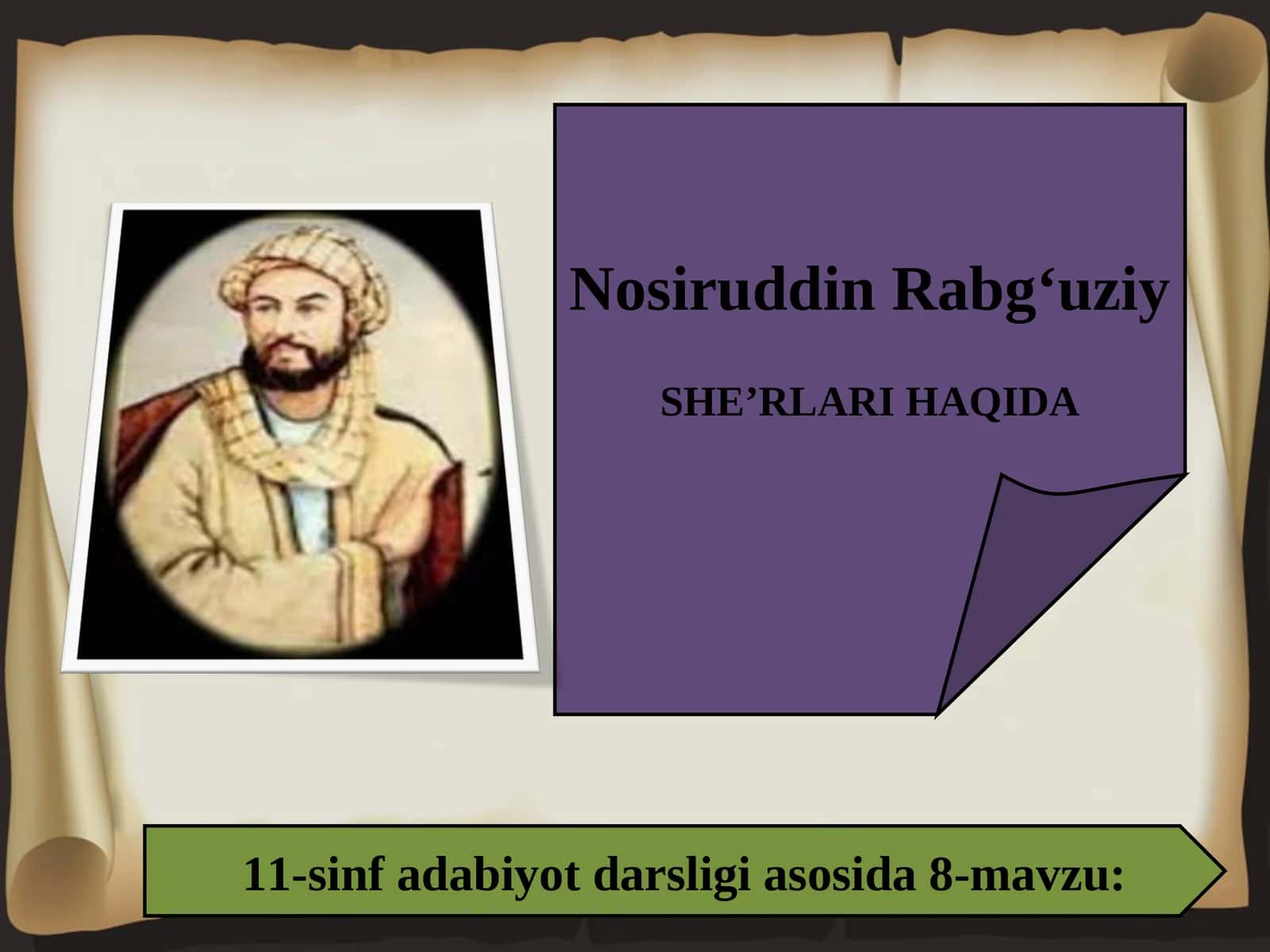 Nosiruddin Rabg‘uziy

SHE’RLARI HAQIDA

11-sinf adabiyot darsligi asosida 8-mavzu: